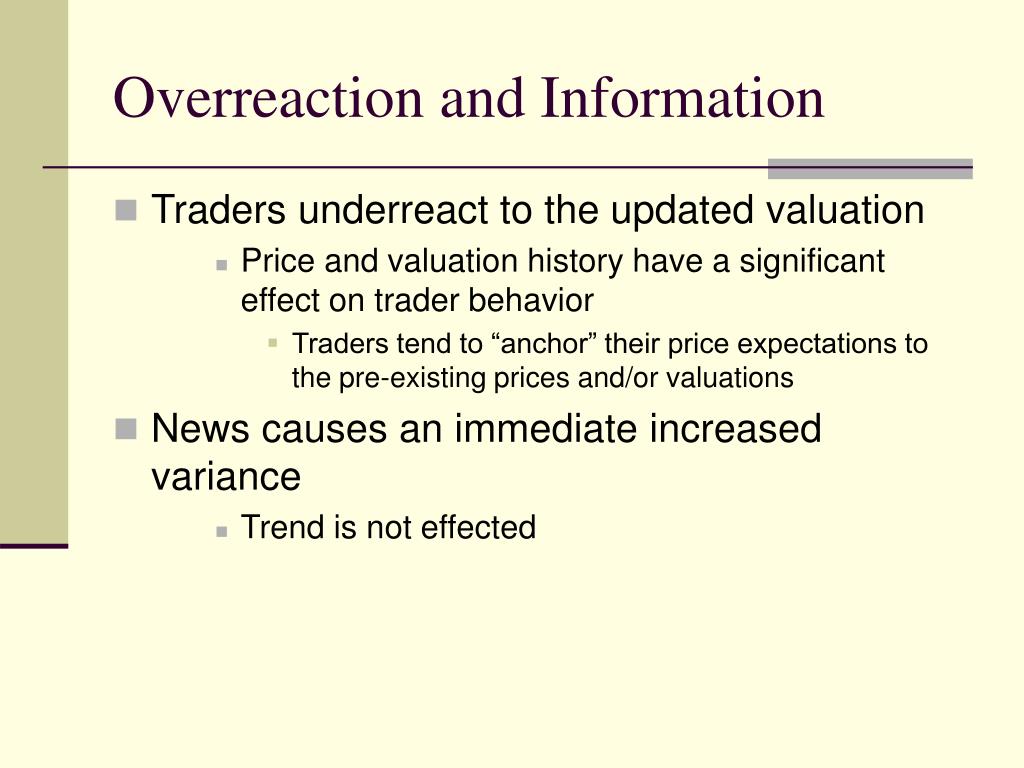 Overreaction and Information

Traders underreact to the updated valuation

Price and valuation history have a significant effect on trader behavior

Traders tend to “anchor” their price expectations to the pre-existing prices and/or valuations

News causes an immediate increased variance

Trend is not effected